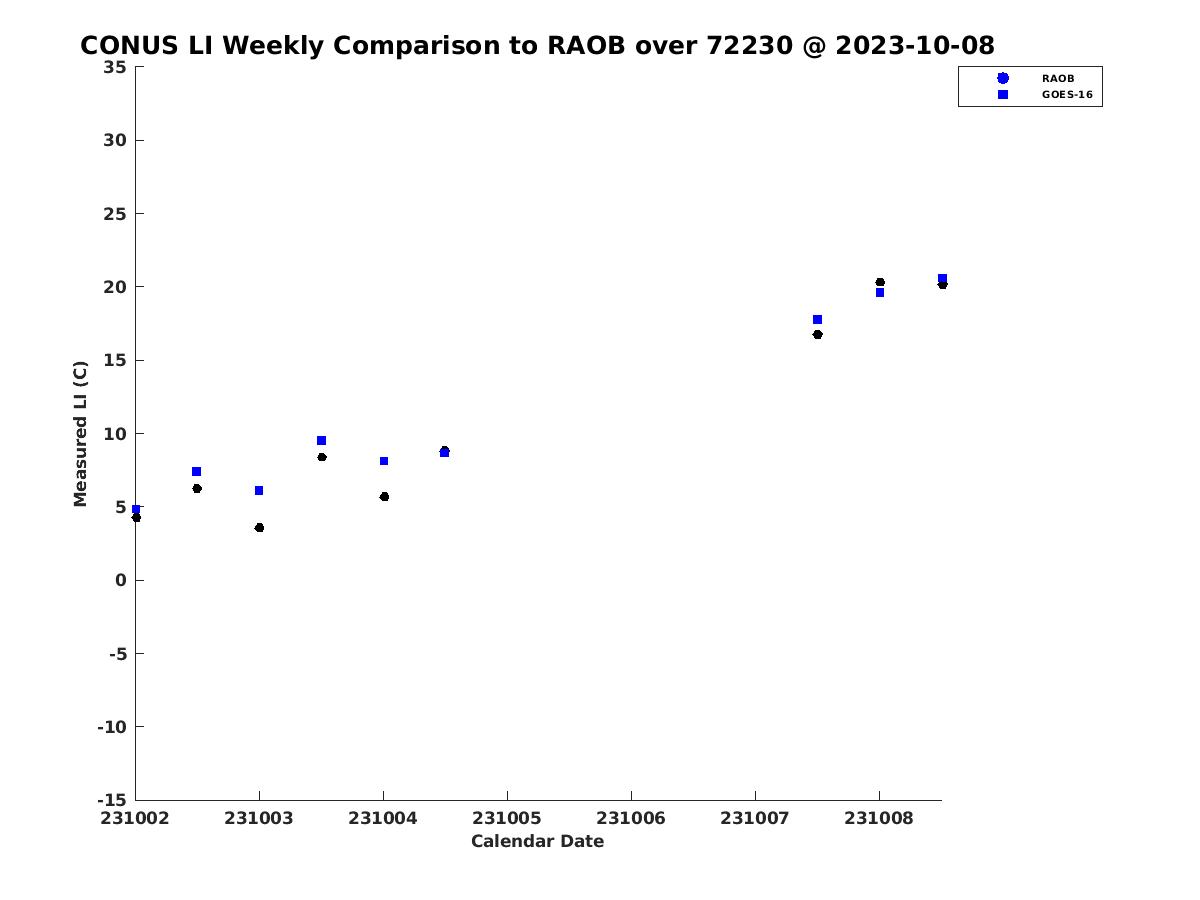 CONUS LI Weekly Comparison to RAOB over 72230 @ 2023-10-08

RAOB
GOES-16

Measured LI (C)

35
30
25
20
15
10
5
0
-5
-10
-15

231002
231003
231004
231005
231006
231007
231008

Calendar Date